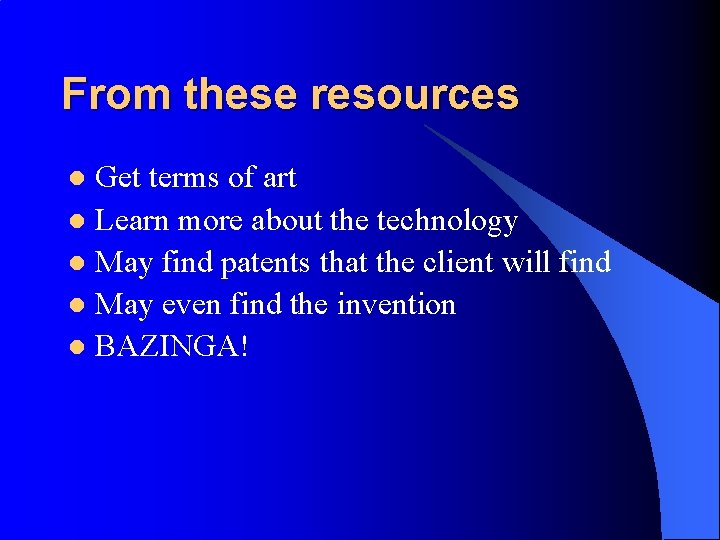 From these resources

- Get terms of art
- Learn more about the technology
- May find patents that the client will find
- May even find the invention
- BAZINGA!